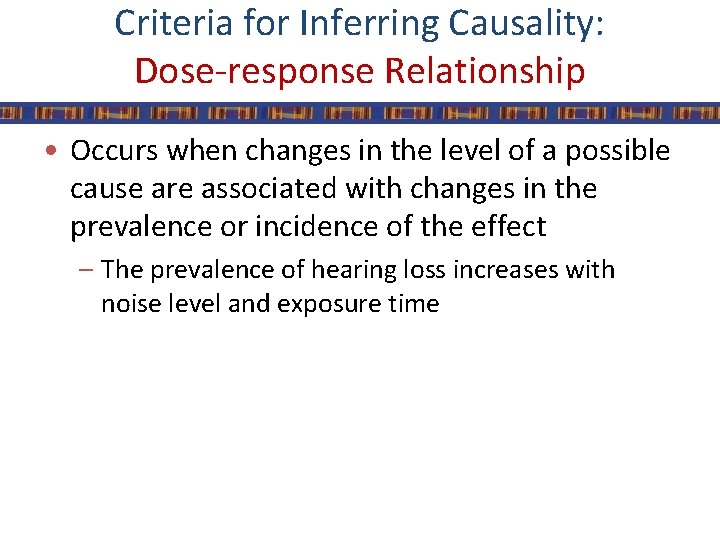 Criteria for Inferring Causality:
Dose-response Relationship

• Occurs when changes in the level of a possible cause are associated with changes in the prevalence or incidence of the effect

– The prevalence of hearing loss increases with noise level and exposure time